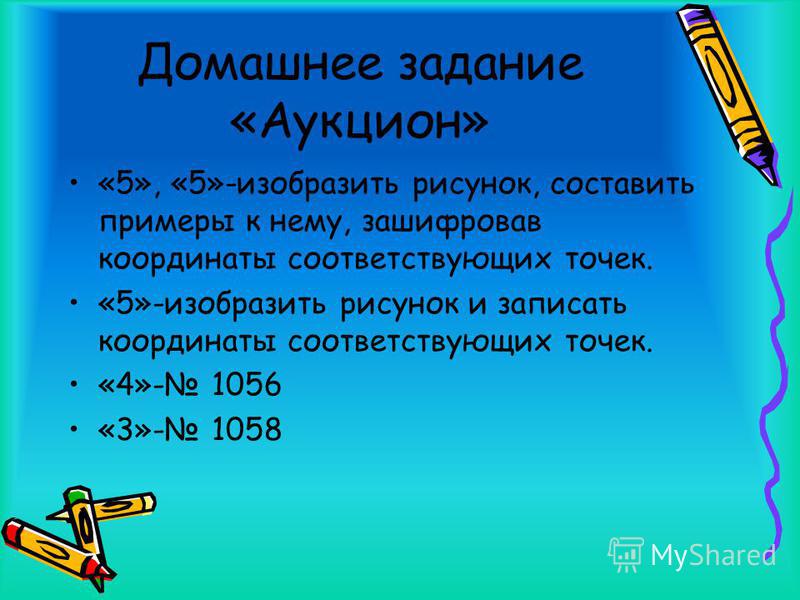 Домашнее задание «Аукцион»

• «5», «5»-изобразить рисунок, составить примеры к нему, зашифровав координаты соответствующих точек.
• «5»-изобразить рисунок и записать координаты соответствующих точек.
• «4»-№ 1056
• «3»-№ 1058

MyShared